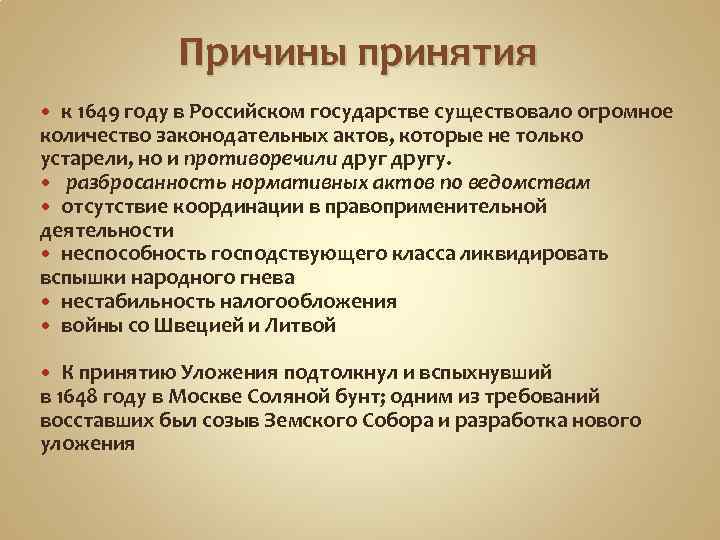 Причины принятия

• к 1649 году в Российском государстве существовало огромное количество законодательных актов, которые не только устарели, но и противоречили друг другу.
• разбросанность нормативных актов по ведомствам
• отсутствие координации в правоприменительной деятельности
• неспособность господствующего класса ликвидировать вспышки народного гнева
• нестабильность налогообложения
• войны со Швецией и Литвой

• К принятию Уложения подтолкнул и вспыхнувший в 1648 году в Москве Соляной бунт; одним из требований восставших был созыв Земского Собора и разработка нового уложения